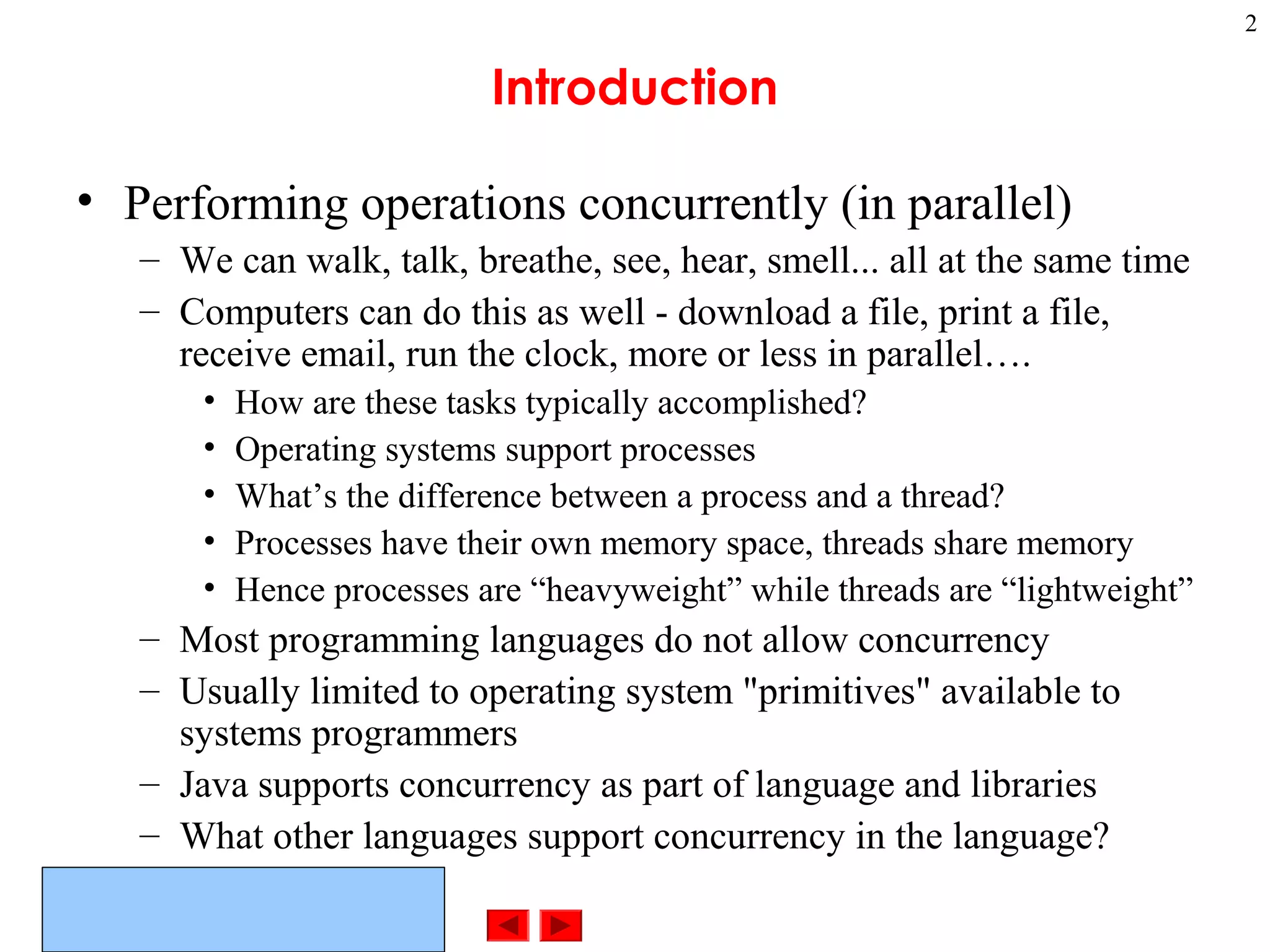 2

Introduction

• Performing operations concurrently (in parallel)
– We can walk, talk, breathe, see, hear, smell... all at the same time
– Computers can do this as well - download a file, print a file, receive email, run the clock, more or less in parallel….
• How are these tasks typically accomplished?
• Operating systems support processes
• What’s the difference between a process and a thread?
• Processes have their own memory space, threads share memory
• Hence processes are “heavyweight” while threads are “lightweight”
– Most programming languages do not allow concurrency
– Usually limited to operating system "primitives" available to systems programmers
– Java supports concurrency as part of language and libraries
– What other languages support concurrency in the language?